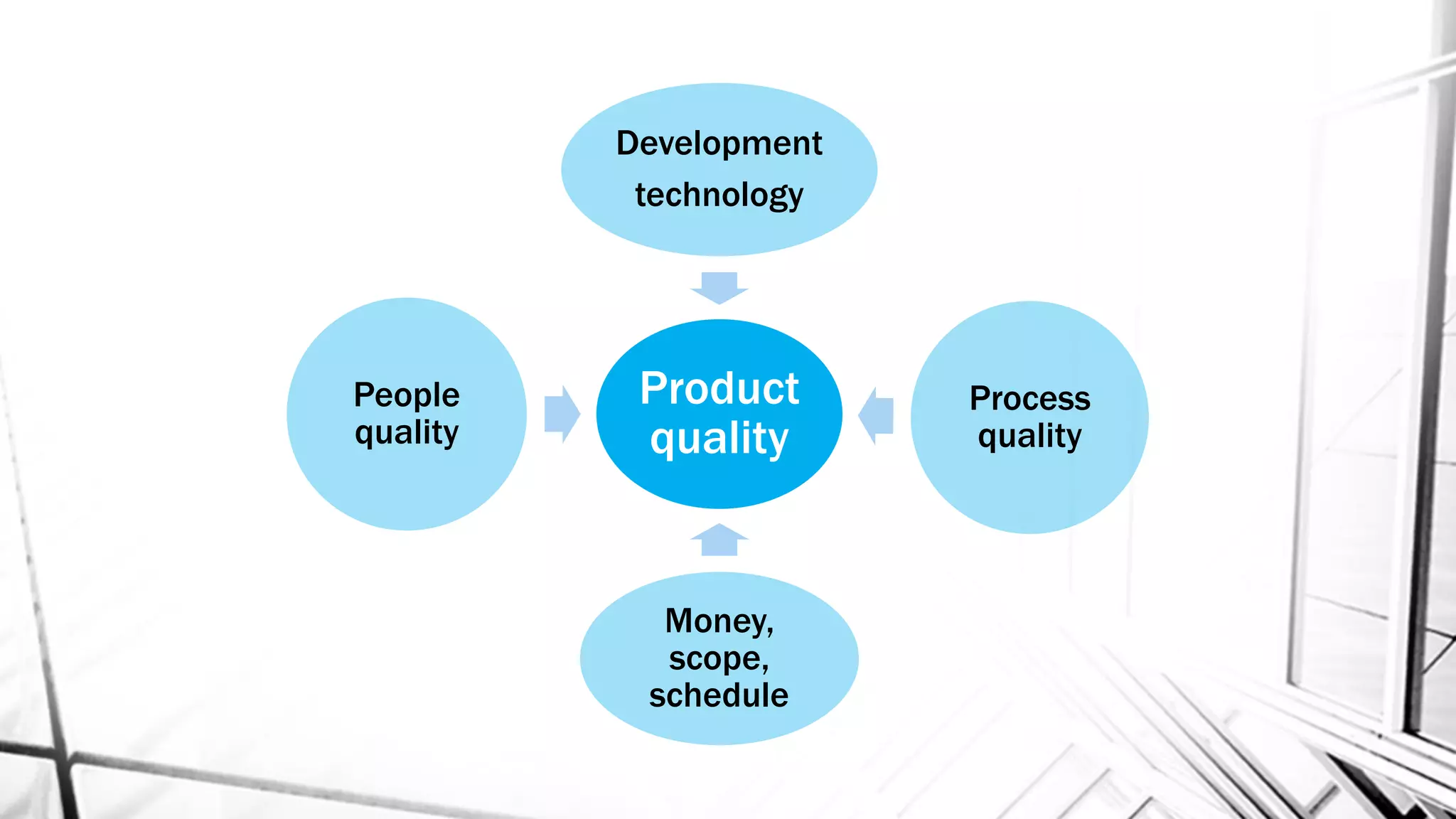 Development technology

People quality

Product quality

Process quality

Money, scope, schedule